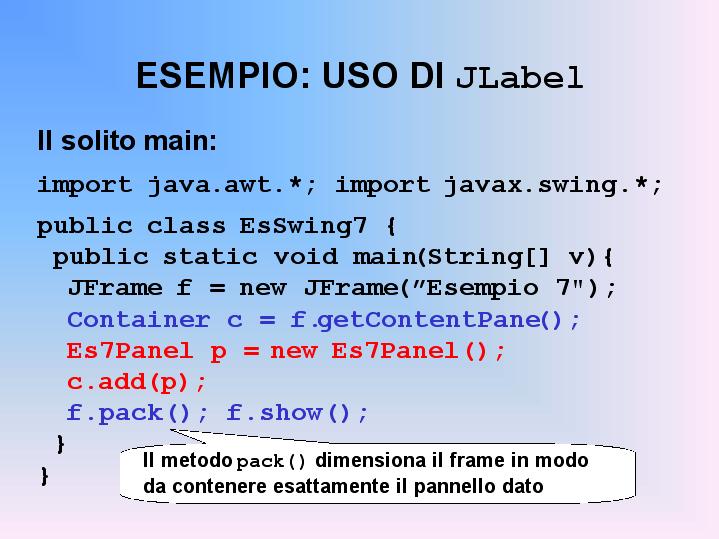 ESEMPIO: USO DI JLabel

Il solito main:

import java.awt.*; import javax.swing.*;

public class EsSwing7 {
 public static void main(String[] v){
  JFrame f = new JFrame(”Esempio 7");
  Container c = f.getContentPane();
  Es7Panel p = new Es7Panel();
  c.add(p);
  f.pack(); f.show();
 }
}

Il metodo pack() dimensiona il frame in modo da contenere esattamente il pannello dato